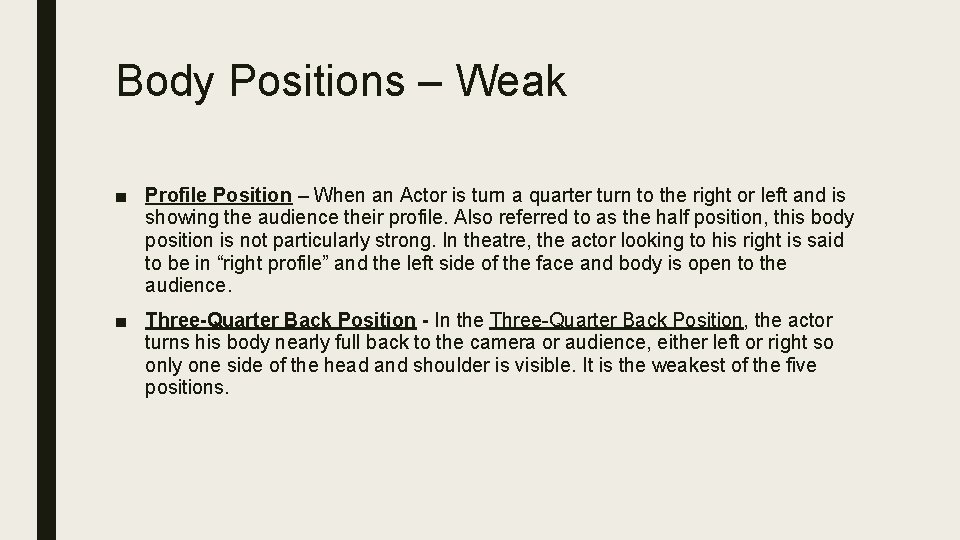 Body Positions – Weak

■ Profile Position – When an Actor is turn a quarter turn to the right or left and is showing the audience their profile. Also referred to as the half position, this body position is not particularly strong. In theatre, the actor looking to his right is said to be in “right profile” and the left side of the face and body is open to the audience.

■ Three-Quarter Back Position - In the Three-Quarter Back Position, the actor turns his body nearly full back to the camera or audience, either left or right so only one side of the head and shoulder is visible. It is the weakest of the five positions.